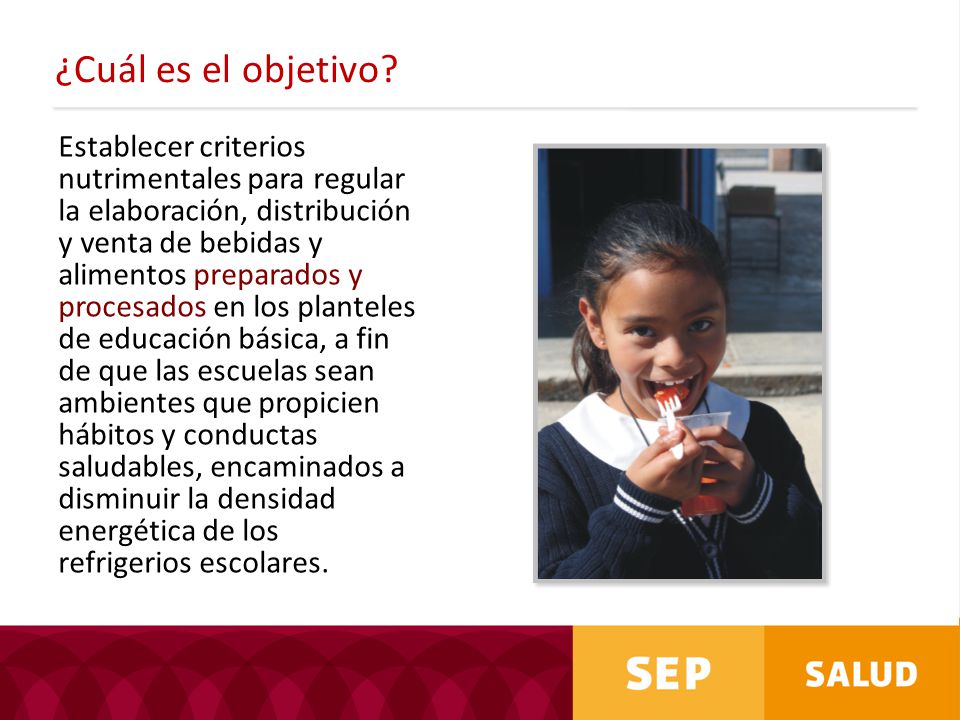 ¿Cuál es el objetivo?

Establecer criterios nutrimentales para regular la elaboración, distribución y venta de bebidas y alimentos preparados y procesados en los planteles de educación básica, a fin de que las escuelas sean ambientes que propicien hábitos y conductas saludables, encaminados a disminuir la densidad energética de los refrigerios escolares.

SEP

SALUD